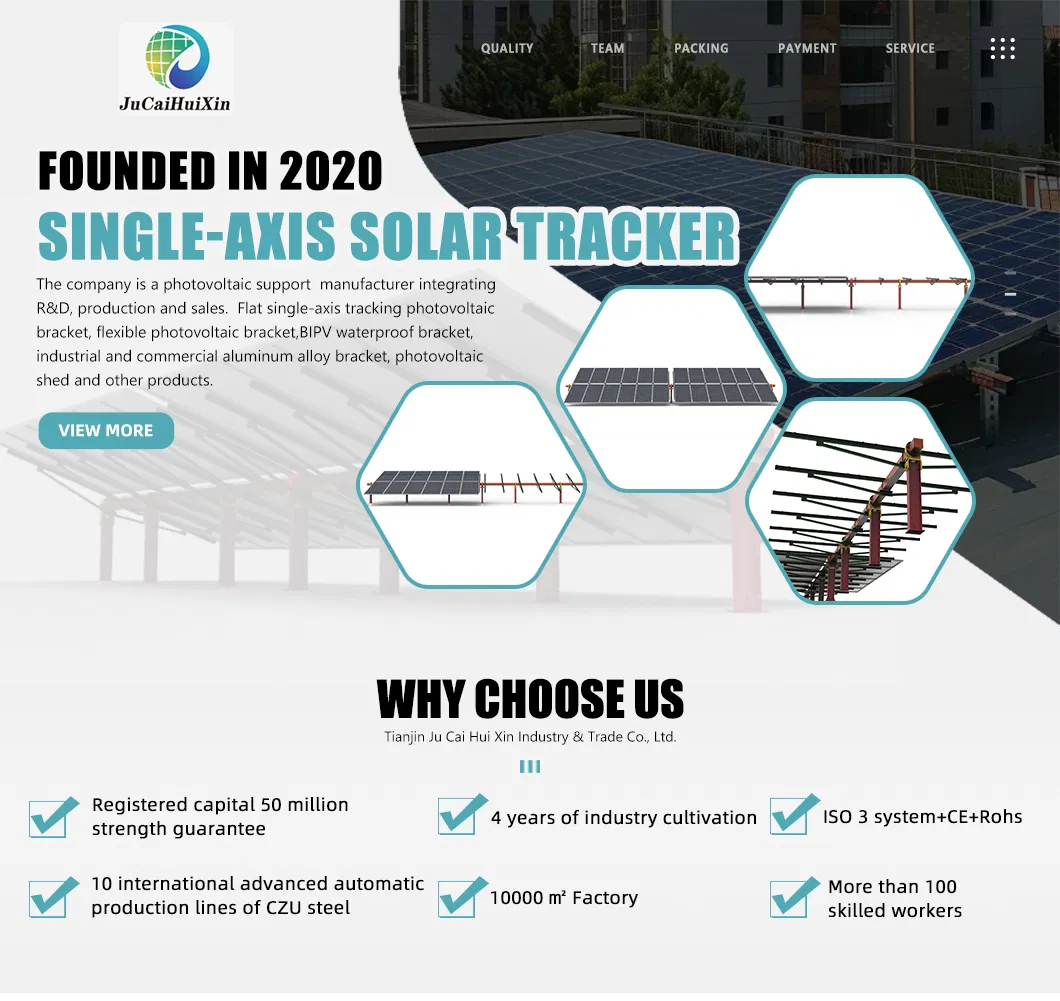 JuCaiHuiXin

QUALITY TEAM PACKING PAYMENT SERVICE

FOUNDED IN 2020
SINGLE-AXIS SOLAR TRACKER

The company is a photovoltaic support manufacturer integrating R&D, production and sales. Flat single-axis tracking photovoltaic bracket, flexible photovoltaic bracket,BIPV waterproof bracket, industrial and commercial aluminum alloy bracket, photovoltaic shed and other products.

VIEW MORE

WHY CHOOSE US
Tianjin Ju Cai Hui Xin Industry & Trade Co., Ltd.

Registered capital 50 million strength guarantee

4 years of industry cultivation

ISO 3 system+CE+Rohs

10 international advanced automatic production lines of CZU steel

10000 ㎡ Factory

More than 100 skilled workers